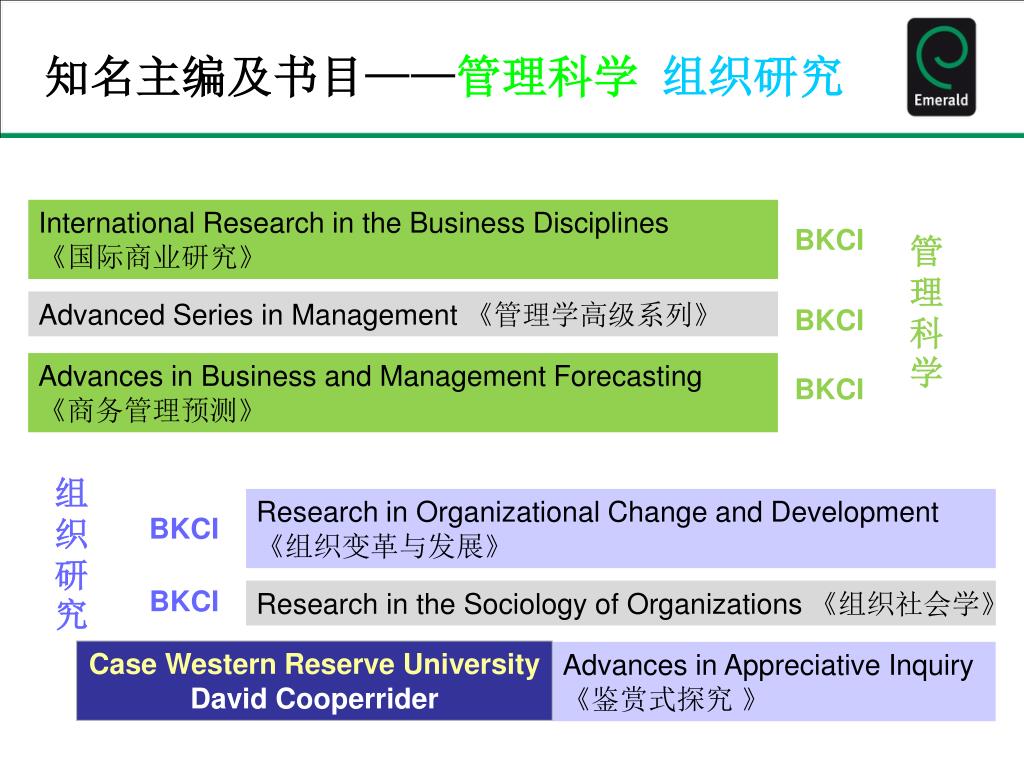 知名主编及书目——管理科学 组织研究

Emerald

International Research in the Business Disciplines 《国际商业研究》

BKCI

Advanced Series in Management 《管理学高级系列》

BKCI

Advances in Business and Management Forecasting 《商务管理预测》

BKCI

管理科学

组织研究

BKCI

Research in Organizational Change and Development 《组织变革与发展》

BKCI

Research in the Sociology of Organizations 《组织社会学》

Case Western Reserve University
David Cooperrider

Advances in Appreciative Inquiry 《鉴赏式探究 》